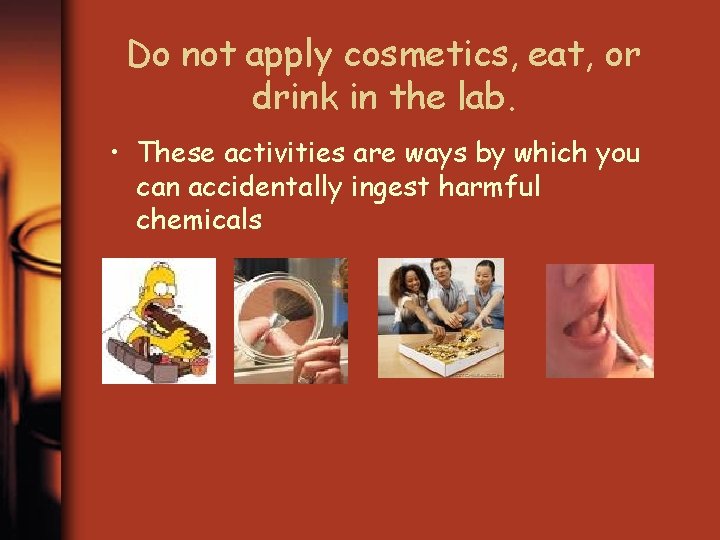 Do not apply cosmetics, eat, or drink in the lab.

• These activities are ways by which you can accidentally ingest harmful chemicals